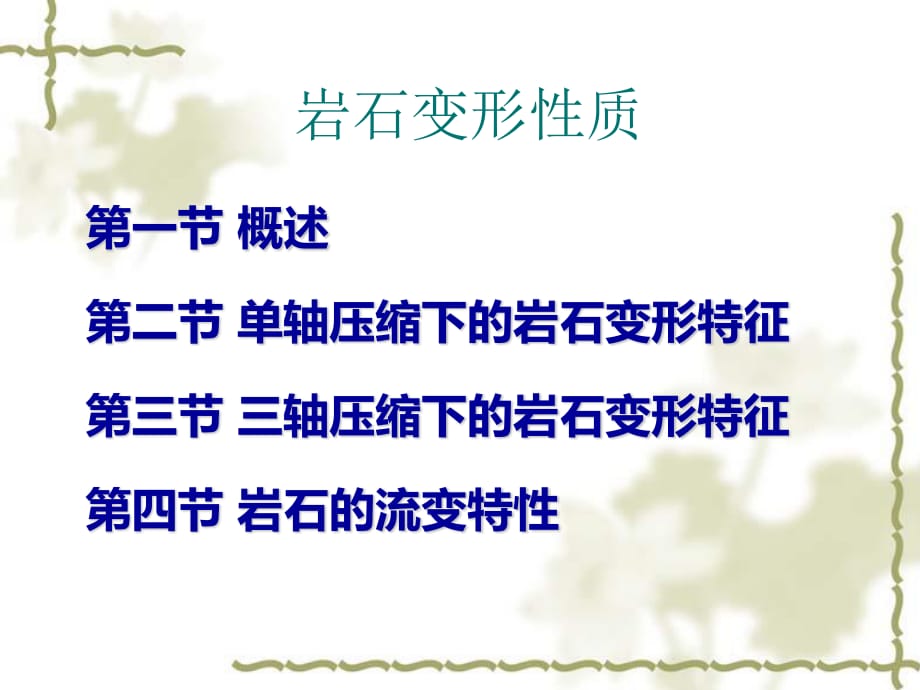 岩石变形性质

第一节 概述

第二节 单轴压缩下的岩石变形特征

第三节 三轴压缩下的岩石变形特征

第四节 岩石的流变特性